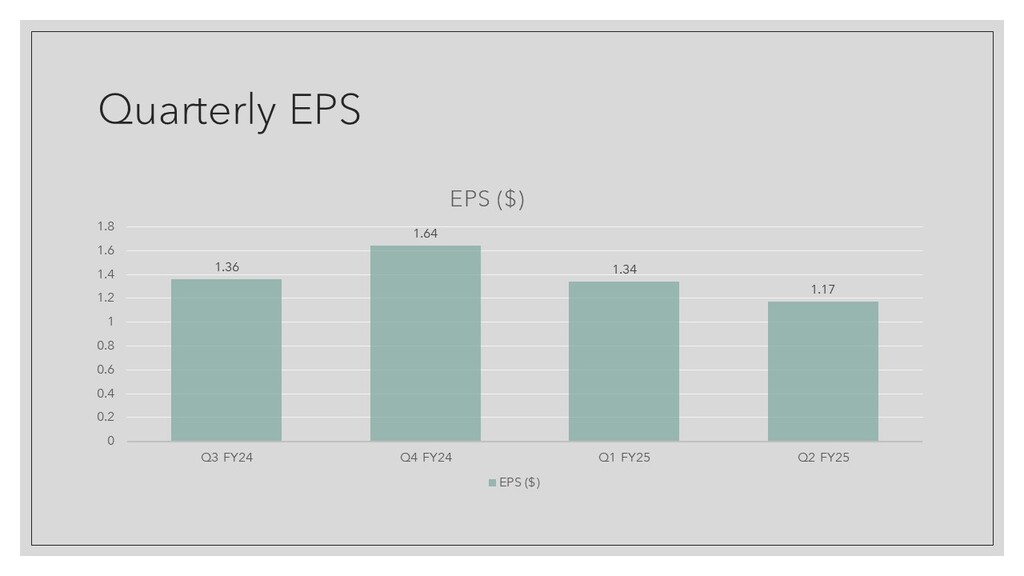 Quarterly EPS

EPS ($)

1.8
1.6
1.4
1.2
1
0.8
0.6
0.4
0.2
0

1.36
1.64
1.34
1.17

Q3 FY24
Q4 FY24
Q1 FY25
Q2 FY25

EPS ($)